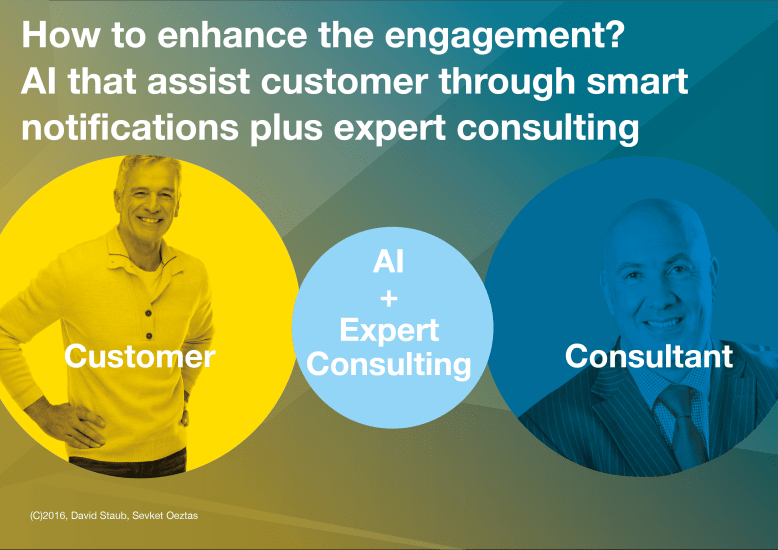 How to enhance the engagement?
AI that assist customer through smart notifications plus expert consulting

Customer

AI
+
Expert
Consulting

Consultant

(C)2016, David Staub, Sevket Oeztas